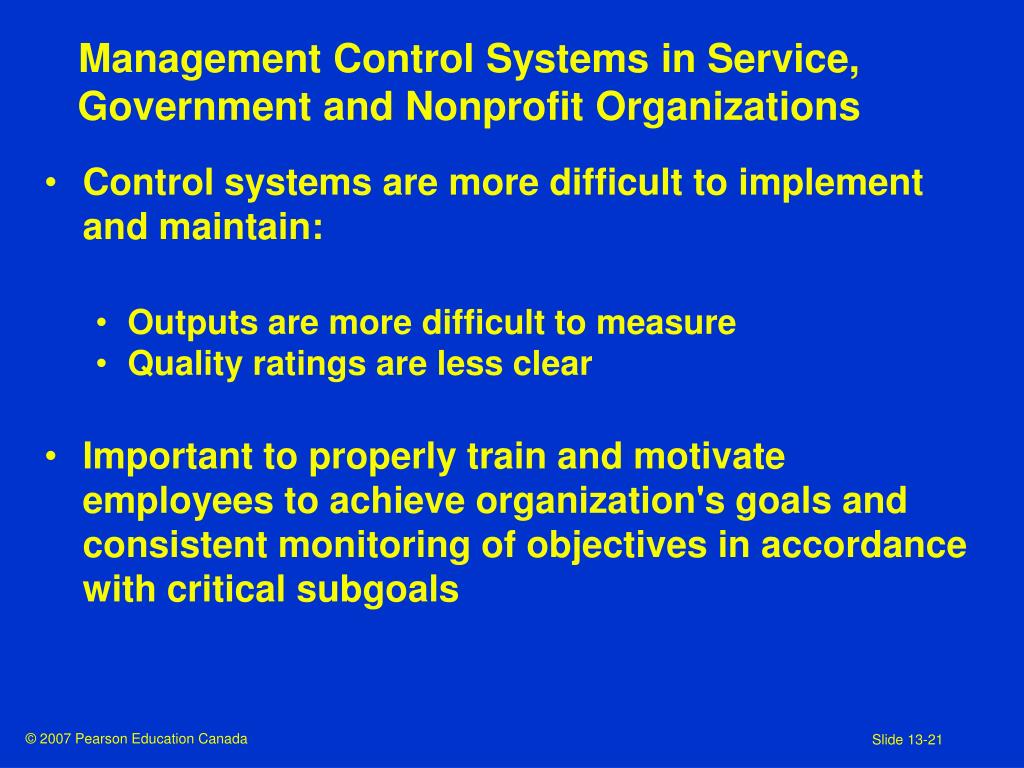 Management Control Systems in Service, Government and Nonprofit Organizations

• Control systems are more difficult to implement and maintain:

• Outputs are more difficult to measure
• Quality ratings are less clear

• Important to properly train and motivate employees to achieve organization's goals and consistent monitoring of objectives in accordance with critical subgoals

© 2007 Pearson Education Canada

Slide 13-21